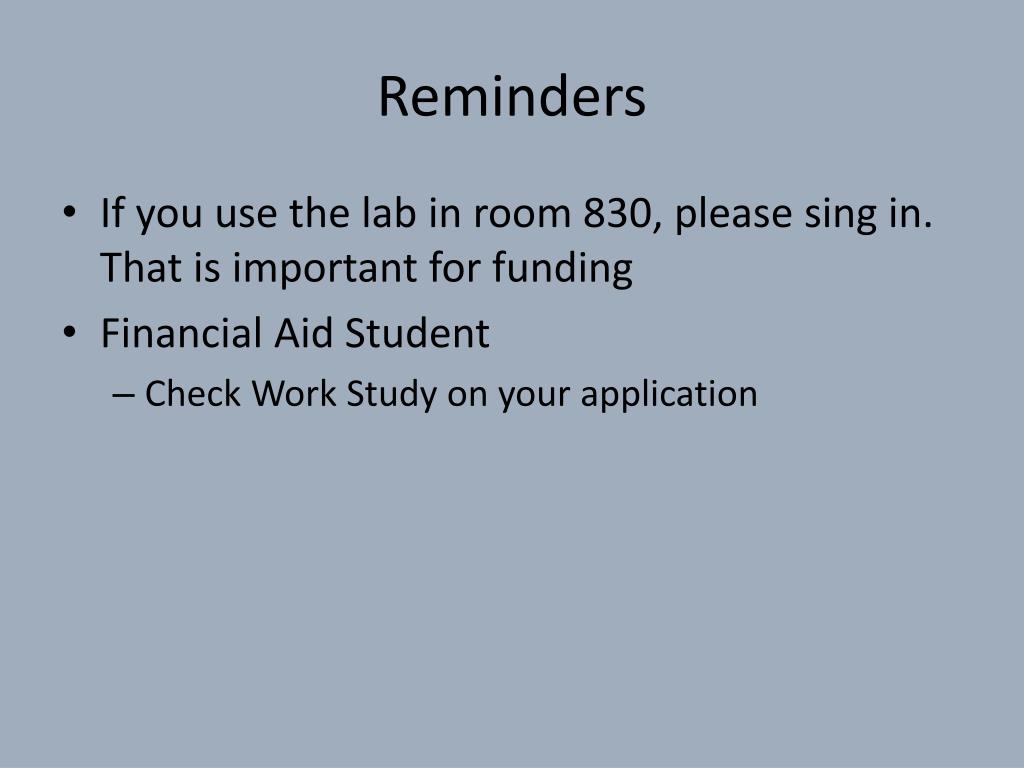 Reminders

• If you use the lab in room 830, please sing in. That is important for funding
• Financial Aid Student
– Check Work Study on your application